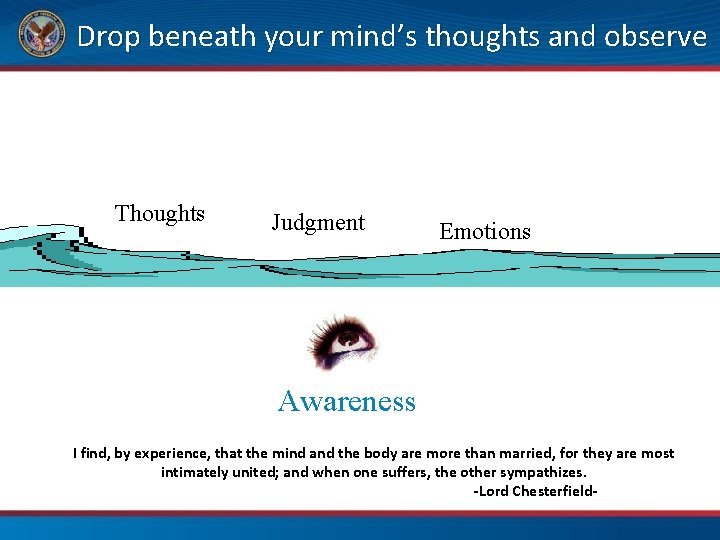 Drop beneath your mind's thoughts and observe

Thoughts

Judgment

Emotions

Awareness

I find, by experience, that the mind and the body are more than married, for they are most intimately united; and when one suffers, the other sympathizes.
-Lord Chesterfield-